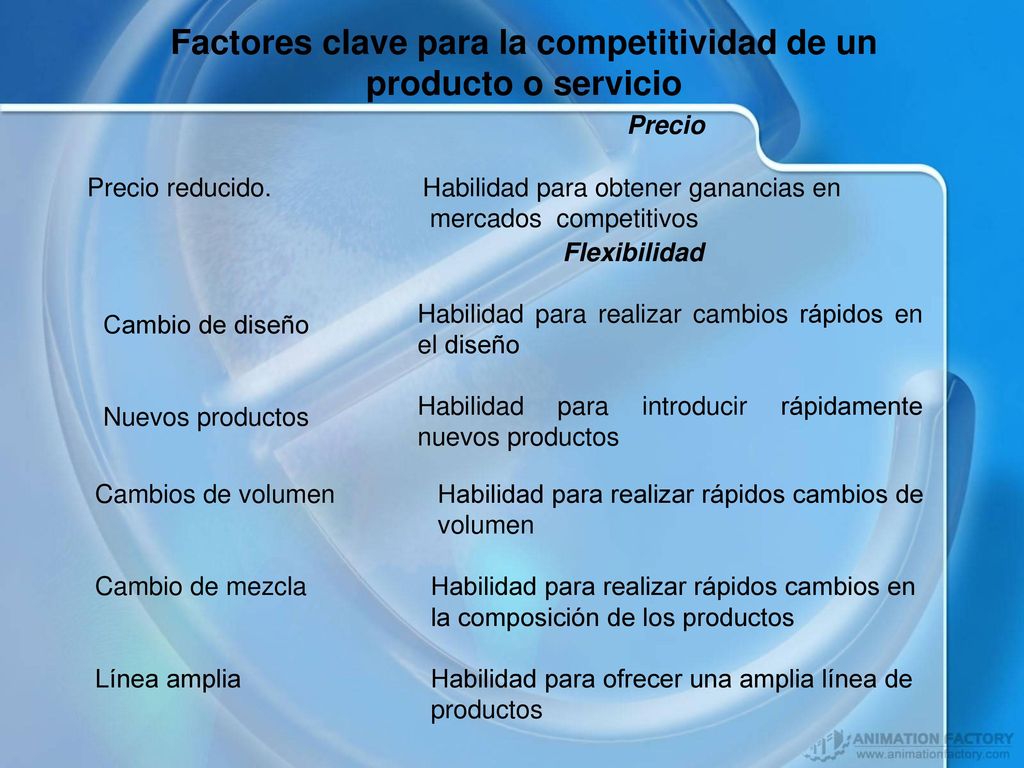 Factores clave para la competitividad de un producto o servicio

Precio

Precio reducido.

Habilidad para obtener ganancias en mercados competitivos

Flexibilidad

Cambio de diseño

Habilidad para realizar cambios rápidos en el diseño

Nuevos productos

Habilidad para introducir rápidamente nuevos productos

Cambios de volumen

Habilidad para realizar rápidos cambios de volumen

Cambio de mezcla

Habilidad para realizar rápidos cambios en la composición de los productos

Línea amplia

Habilidad para ofrecer una amplia línea de productos

ANIMATION FACTORY
www.animationfactory.com